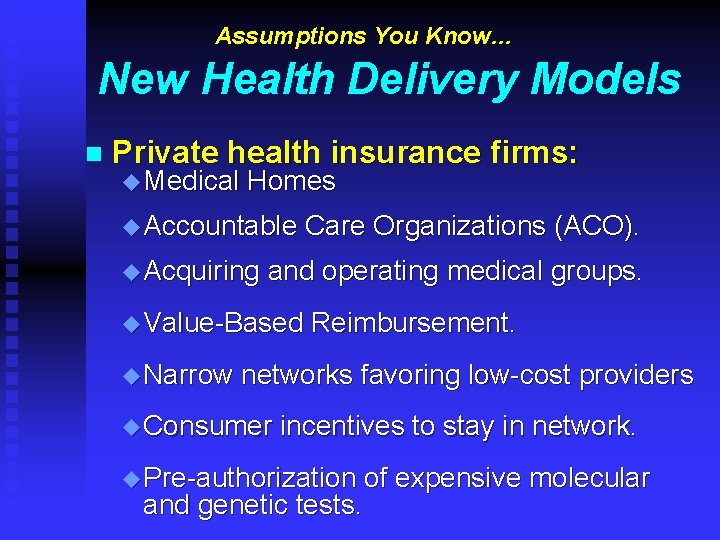 Assumptions You Know...
New Health Delivery Models

Private health insurance firms:
Medical Homes
Accountable Care Organizations (ACO).
Acquiring and operating medical groups.
Value-Based Reimbursement.
Narrow networks favoring low-cost providers
Consumer incentives to stay in network.
Pre-authorization of expensive molecular and genetic tests.